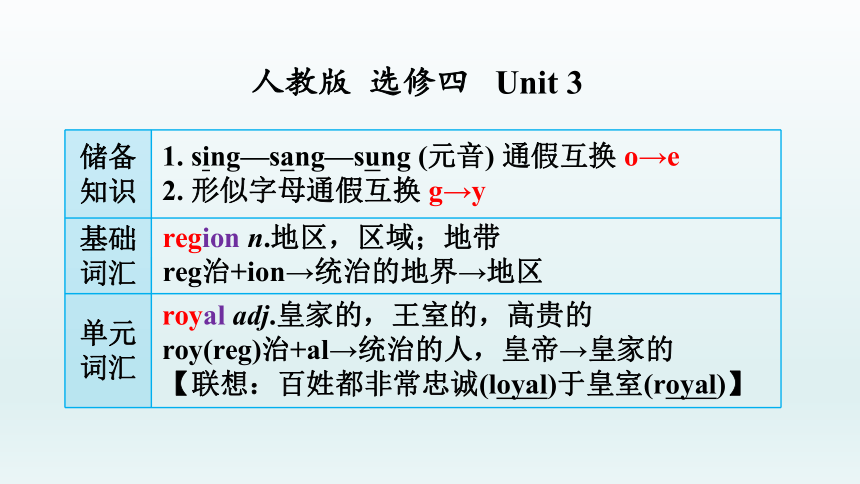 人教版 选修四 Unit 3

| 储备知识 | 1. sing—sang—sung (元音) 通假互换 o→e<br>2. 形似字母通假互换 g→y |
|---|---|
| 基础词汇 | region n.地区，区域；地带<br>reg治+ion→统治的地界→地区 |
| 单元词汇 | royal adj.皇家的，王室的，高贵的<br>roy(reg)治+al→统治的人，皇帝→皇家的<br>【联想：百姓都非常忠诚(loyal)于皇室(royal)】 |